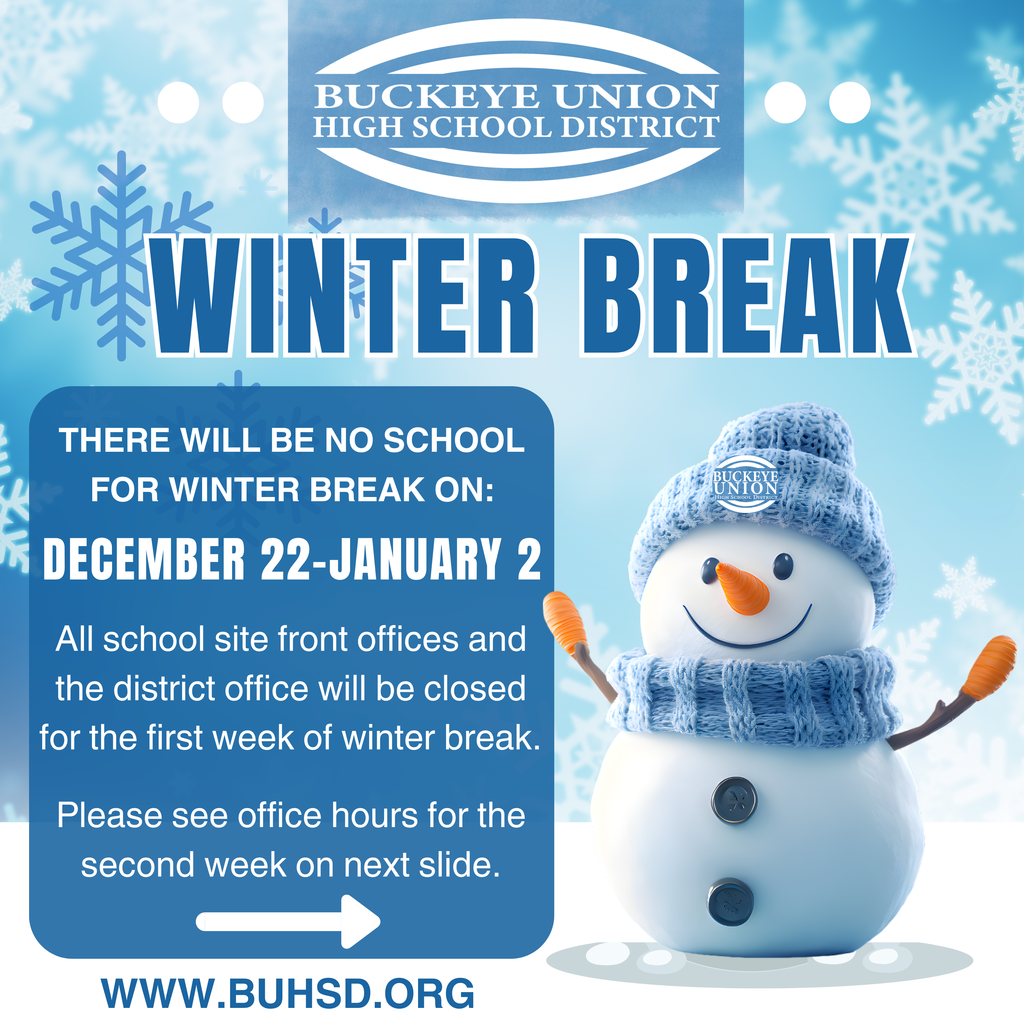 BUCKEYE UNION
HIGH SCHOOL DISTRICT

WINTER BREAK

THERE WILL BE NO SCHOOL FOR WINTER BREAK ON:

DECEMBER 22-JANUARY 2

All school site front offices and the district office will be closed for the first week of winter break.

Please see office hours for the second week on next slide.

BUCKEYE UNION
HIGH SCHOOL DISTRICT

WWW.BUHSD.ORG